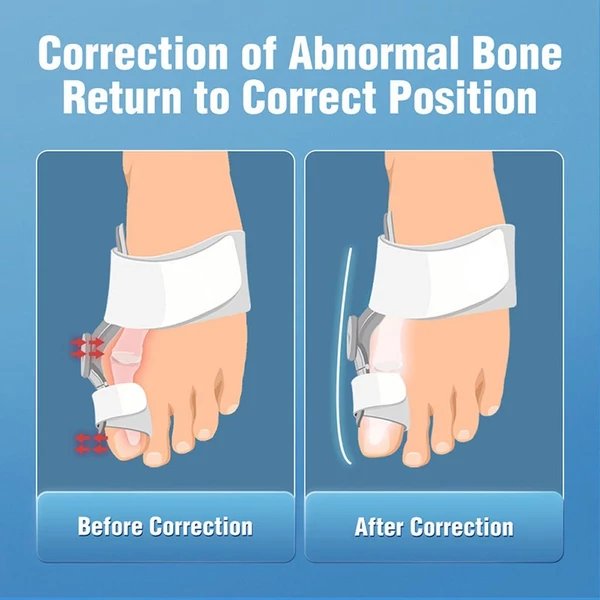 Correction of Abnormal Bone
Return to Correct Position

Before Correction

After Correction